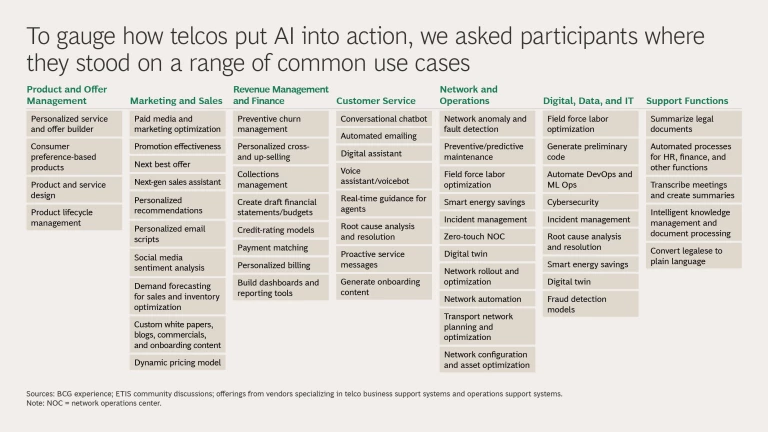 To gauge how telcos put AI into action, we asked participants where they stood on a range of common use cases

Product and Offer Management

Personalized service and offer builder

Consumer preference-based products

Product and service design

Product lifecycle management

Marketing and Sales

Paid media and marketing optimization

Promotion effectiveness

Next best offer

Next-gen sales assistant

Personalized recommendations

Personalized email scripts

Social media sentiment analysis

Demand forecasting for sales and inventory optimization

Custom white papers, blogs, commercials, and onboarding content

Dynamic pricing model

Revenue Management and Finance

Preventive churn management

Personalized cross- and up-selling

Collections management

Create draft financial statements/budgets

Credit-rating models

Payment matching

Personalized billing

Build dashboards and reporting tools

Customer Service

Conversational chatbot

Automated emailing

Digital assistant

Voice assistant/voicebot

Real-time guidance for agents

Root cause analysis and resolution

Proactive service messages

Generate onboarding content

Network and Operations

Network anomaly and fault detection

Preventive/predictive maintenance

Field force labor optimization

Smart energy savings

Incident management

Zero-touch NOC

Digital twin

Network rollout and optimization

Network automation

Transport network planning and optimization

Network configuration and asset optimization

Digital, Data, and IT

Field force labor optimization

Generate preliminary code

Automate DevOps and ML Ops

Cybersecurity

Incident management

Root cause analysis and resolution

Smart energy savings

Digital twin

Fraud detection models

Support Functions

Summarize legal documents

Automated processes for HR, finance, and other functions

Transcribe meetings and create summaries

Intelligent knowledge management and document processing

Convert legalese to plain language

Sources: BCG experience; ETIS community discussions; offerings from vendors specializing in telco business support systems and operations support systems.
Note: NOC = network operations center.